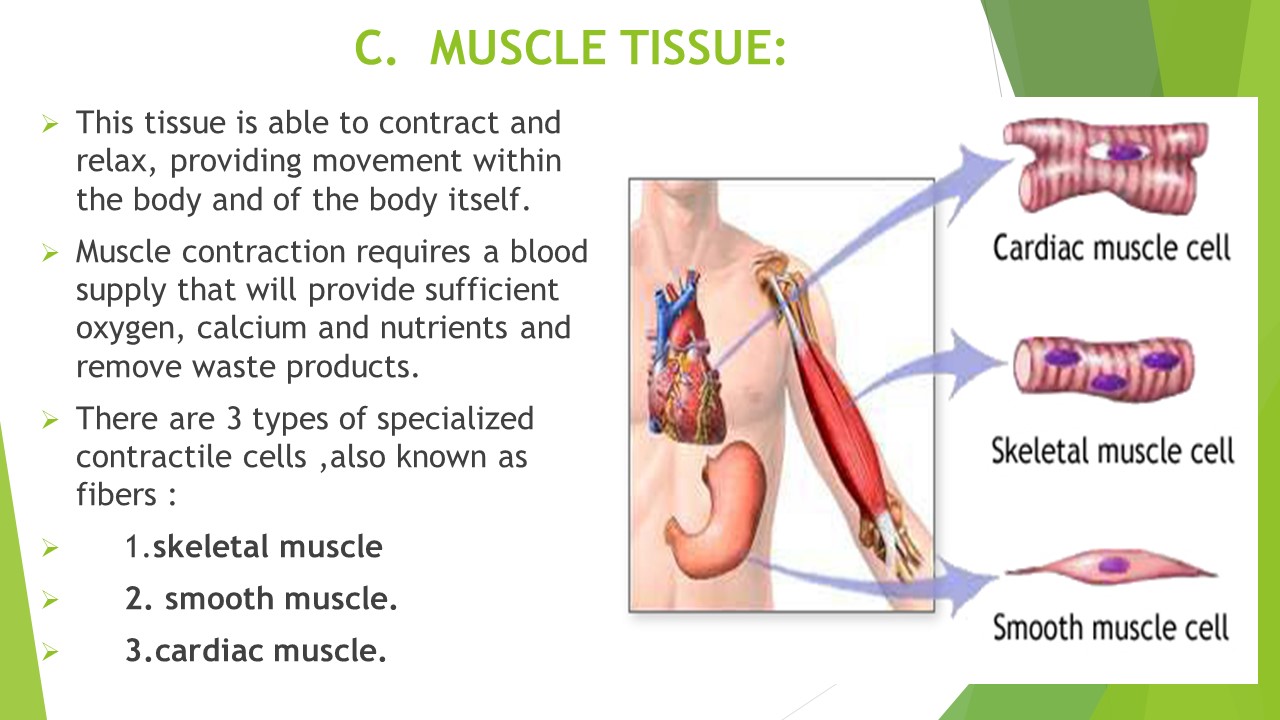 C. MUSCLE TISSUE:

➢ This tissue is able to contract and relax, providing movement within the body and of the body itself.

➢ Muscle contraction requires a blood supply that will provide sufficient oxygen, calcium and nutrients and remove waste products.

➢ There are 3 types of specialized contractile cells ,also known as fibers :

➢ 1.skeletal muscle

➢ 2. smooth muscle.

➢ 3.cardiac muscle.

Cardiac muscle cell

Skeletal muscle cell

Smooth muscle cell